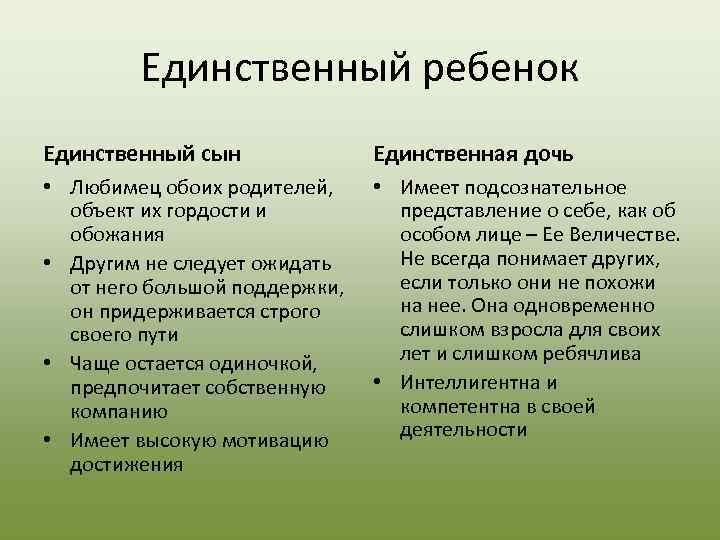 Единственный ребенок

Единственный сын

• Любимец обоих родителей, объект их гордости и обожания
• Другим не следует ожидать от него большой поддержки, он придерживается строго своего пути
• Чаще остается одиночкой, предпочитает собственную компанию
• Имеет высокую мотивацию достижения

Единственная дочь

• Имеет подсознательное представление о себе, как об особом лице – Ее Величестве. Не всегда понимает других, если только они не похожи на нее. Она одновременно слишком взросла для своих лет и слишком ребячлива
• Интеллигентна и компетентна в своей деятельности